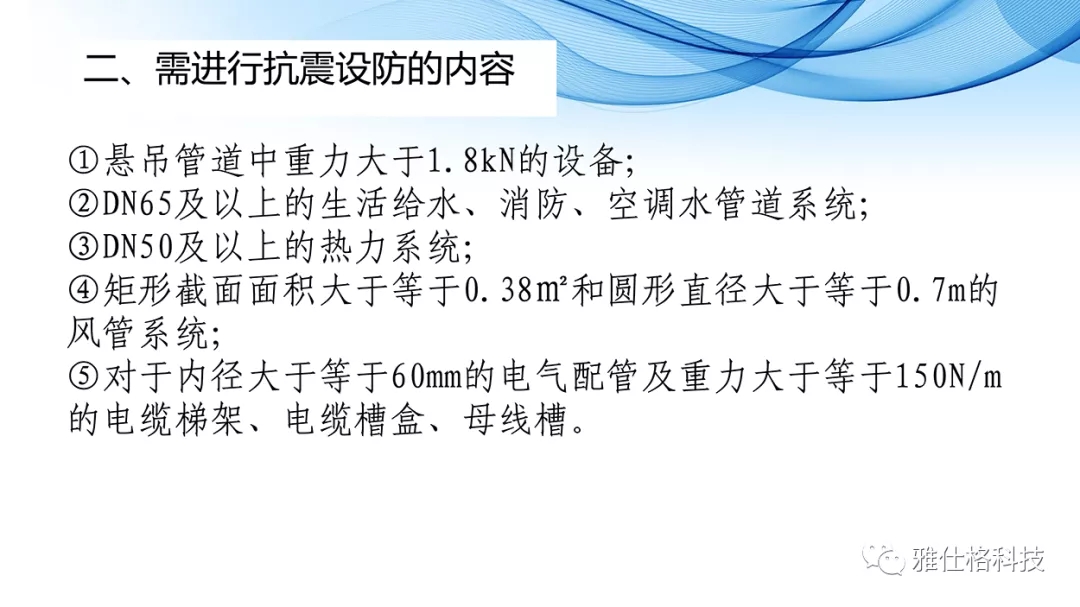 二、需进行抗震设防的内容

①悬吊管道中重力大于1.8kN的设备;
②DN65及以上的生活给水、消防、空调水管道系统;
③DN50及以上的热力系统;
④矩形截面面积大于等于0.38m²和圆形直径大于等于0.7m的风管系统;
⑤对于内径大于等于60mm的电气配管及重力大于等于150N/m的电缆梯架、电缆槽盒、母线槽。

雅仕格科技